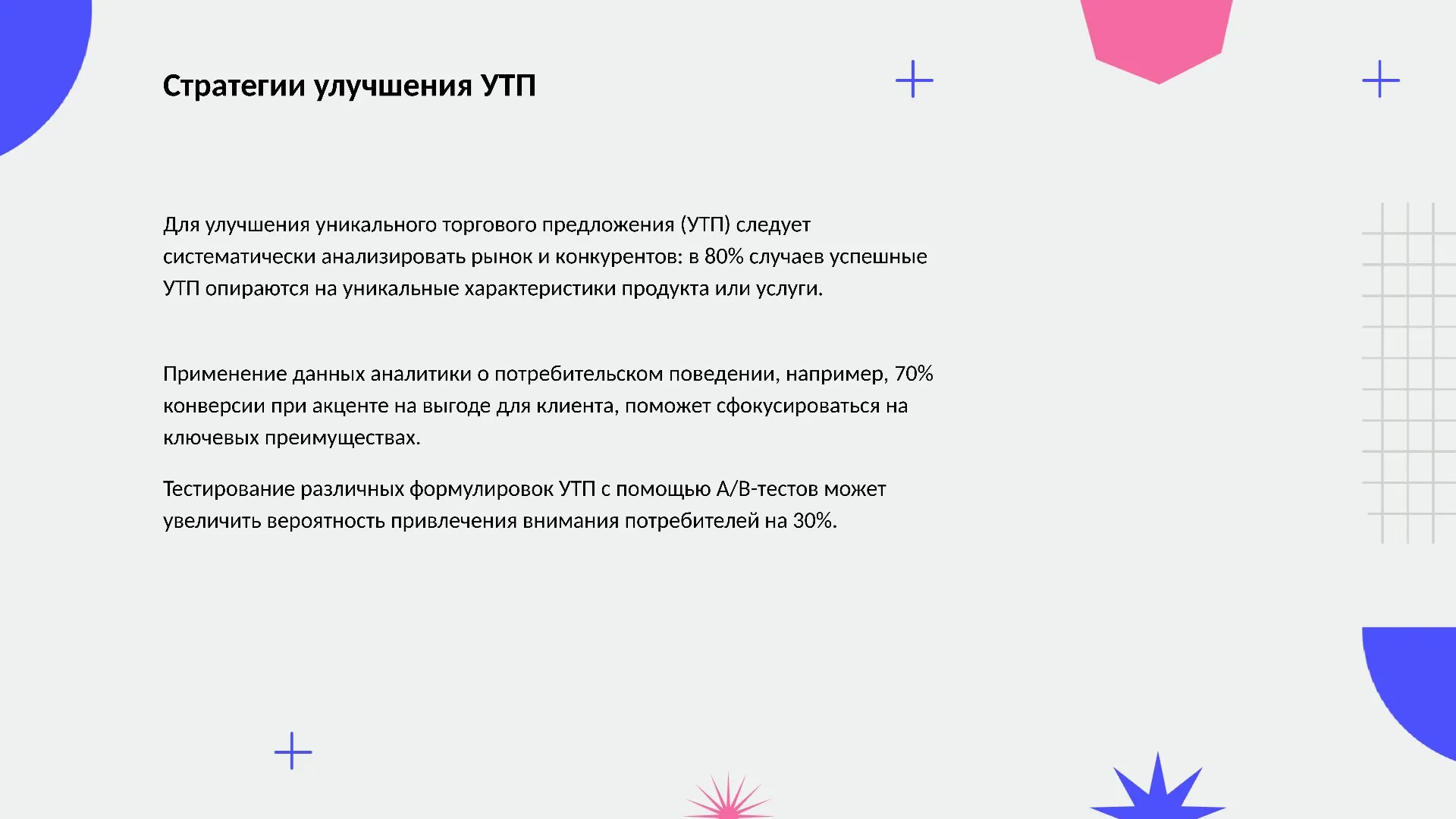 Стратегии улучшения УТП

Для улучшения уникального торгового предложения (УТП) следует систематически анализировать рынок и конкурентов: в 80% случаев успешные УТП опираются на уникальные характеристики продукта или услуги.

Применение данных аналитики о потребительском поведении, например, 70% конверсии при акценте на выгоде для клиента, поможет сфокусироваться на ключевых преимуществах.

Тестирование различных формулировок УТП с помощью A/B-тестов может увеличить вероятность привлечения внимания потребителей на 30%.